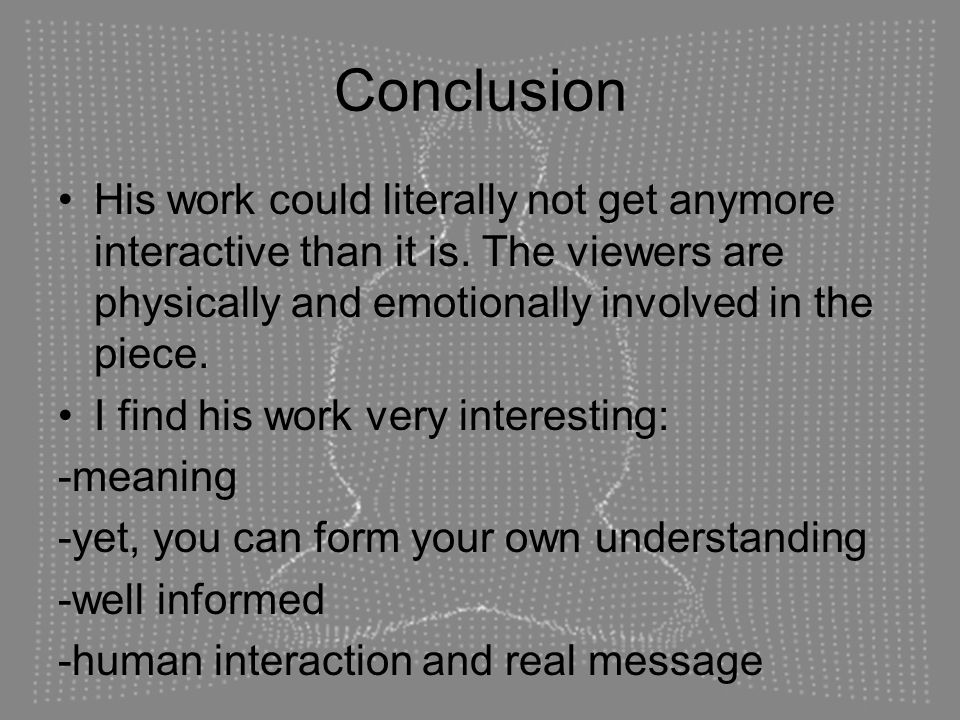 Conclusion

• His work could literally not get anymore interactive than it is. The viewers are physically and emotionally involved in the piece.

• I find his work very interesting:

-meaning

-yet, you can form your own understanding

-well informed

-human interaction and real message